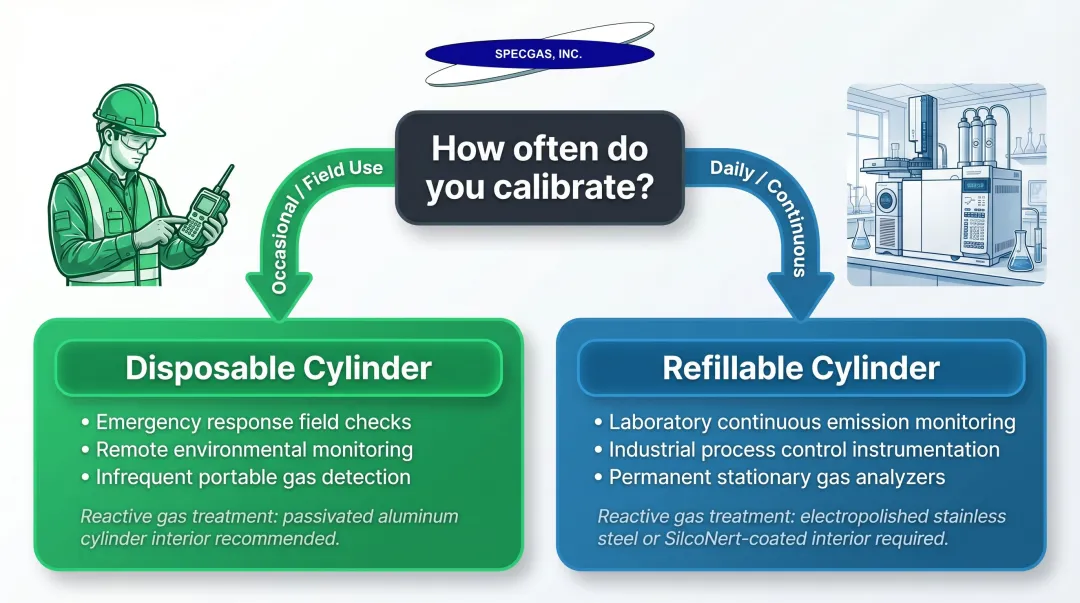 SPECGAS, INC.

How often do you calibrate?

Occasional / Field Use

Daily / Continuous

Disposable Cylinder

• Emergency response field checks
• Remote environmental monitoring
• Infrequent portable gas detection

Reactive gas treatment: passivated aluminum cylinder interior recommended.

Refillable Cylinder

• Laboratory continuous emission monitoring
• Industrial process control instrumentation
• Permanent stationary gas analyzers

Reactive gas treatment: electropolished stainless steel or SilcoNert-coated interior required.